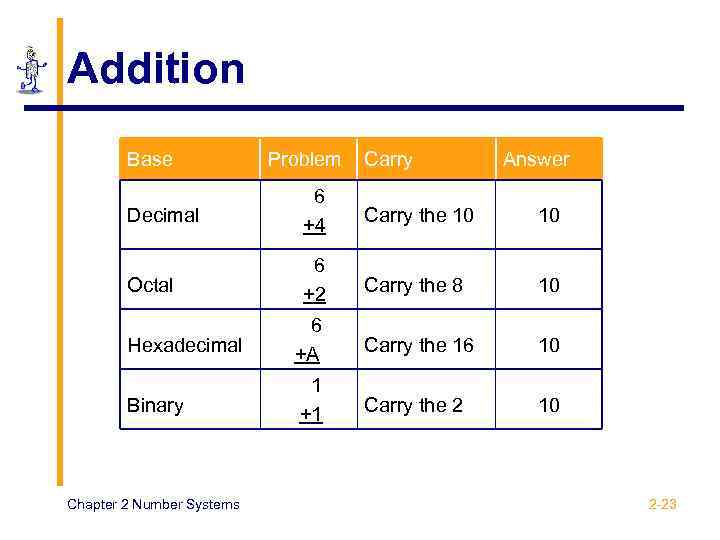 Addition

| Base | Problem | Carry | Answer |
|---|---|---|---|
| Decimal | 6 +4 | Carry the 10 | 10 |
| Octal | 6 +2 | Carry the 8 | 10 |
| Hexadecimal | 6 +A | Carry the 16 | 10 |
| Binary | 1 +1 | Carry the 2 | 10 |

Chapter 2 Number Systems

2-23